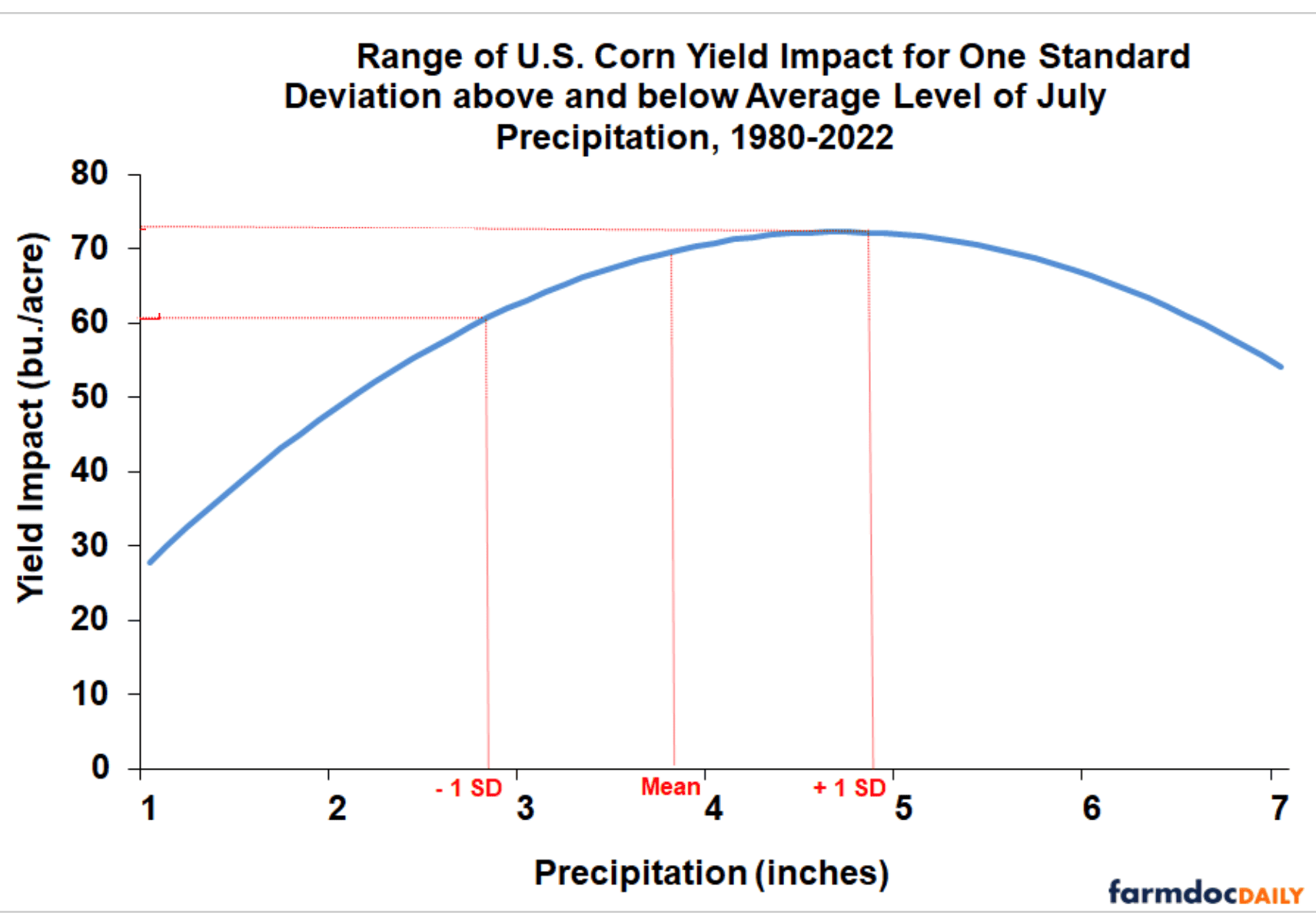 Range of U.S. Corn Yield Impact for One Standard Deviation above and below Average Level of July Precipitation, 1980-2022

Yield Impact (bu./acre)

80
70
60
50
40
30
20
10
0

- 1 SD
Mean
+ 1 SD

1
2
3
4
5
6
7

Precipitation (inches)

farmdocDAILY